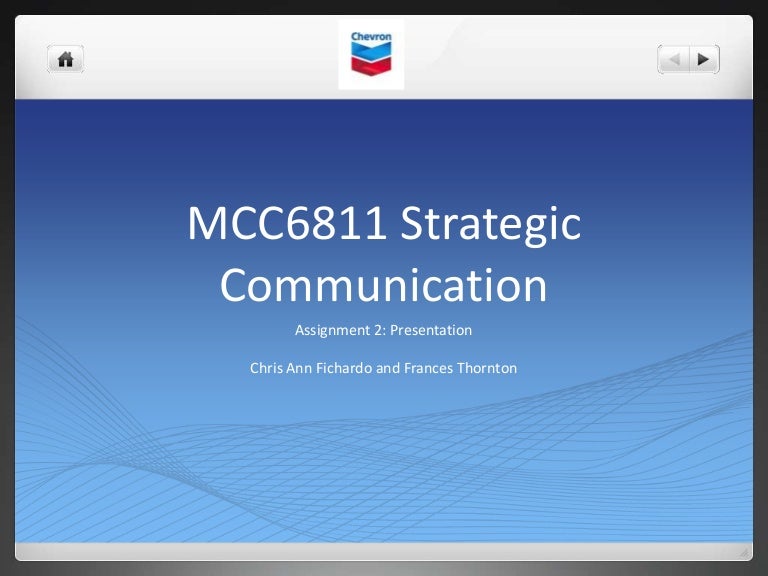 Chevron

MCC6811 Strategic Communication

Assignment 2: Presentation

Chris Ann Fichardo and Frances Thornton